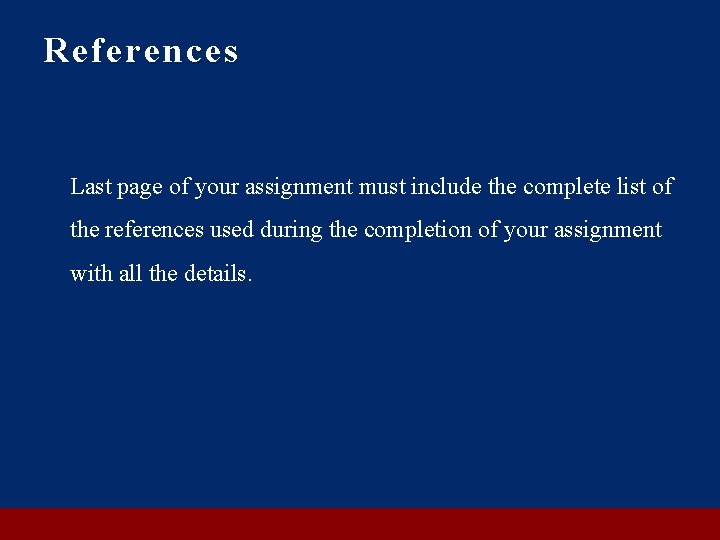 References

Last page of your assignment must include the complete list of the references used during the completion of your assignment with all the details.